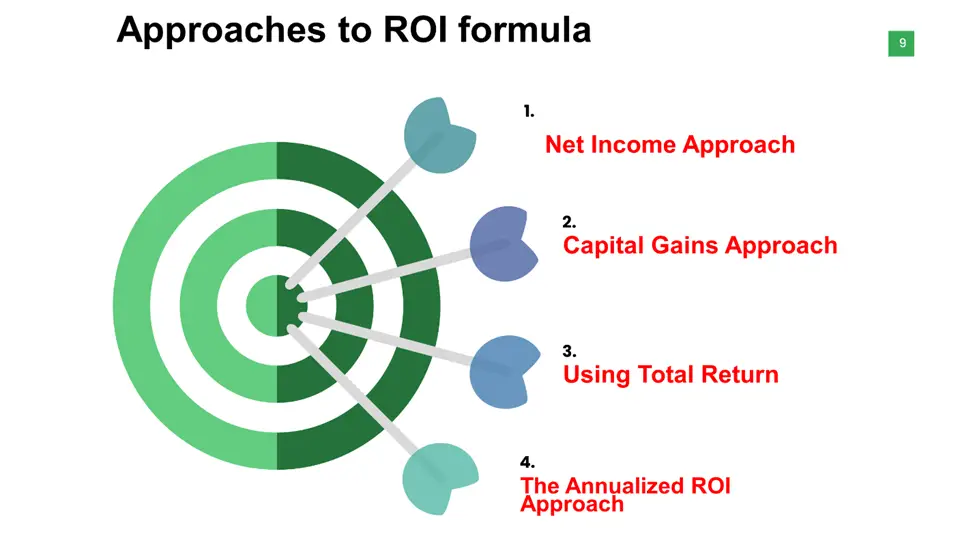 Approaches to ROI formula

9

1.
Net Income Approach

2.
Capital Gains Approach

3.
Using Total Return

4.
The Annualized ROI Approach